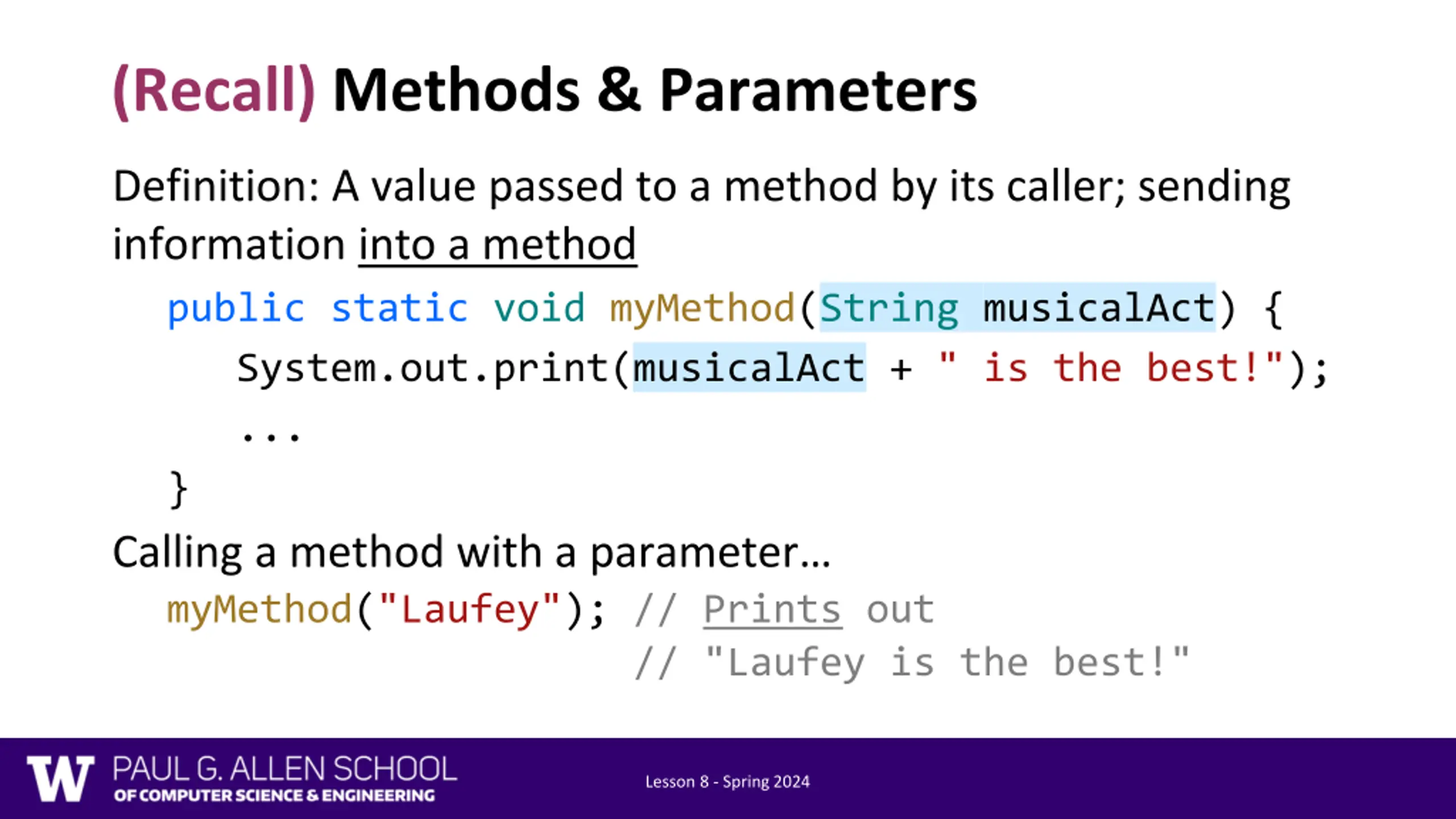 (Recall) Methods & Parameters

Definition: A value passed to a method by its caller; sending information into a method

public static void myMethod(String musicalAct) {
    System.out.print(musicalAct + " is the best!");
    ...
}

Calling a method with a parameter…

myMethod("Laufey"); // Prints out
                    // "Laufey is the best!"

W PAUL G. ALLEN SCHOOL OF COMPUTER SCIENCE & ENGINEERING

Lesson 8 - Spring 2024